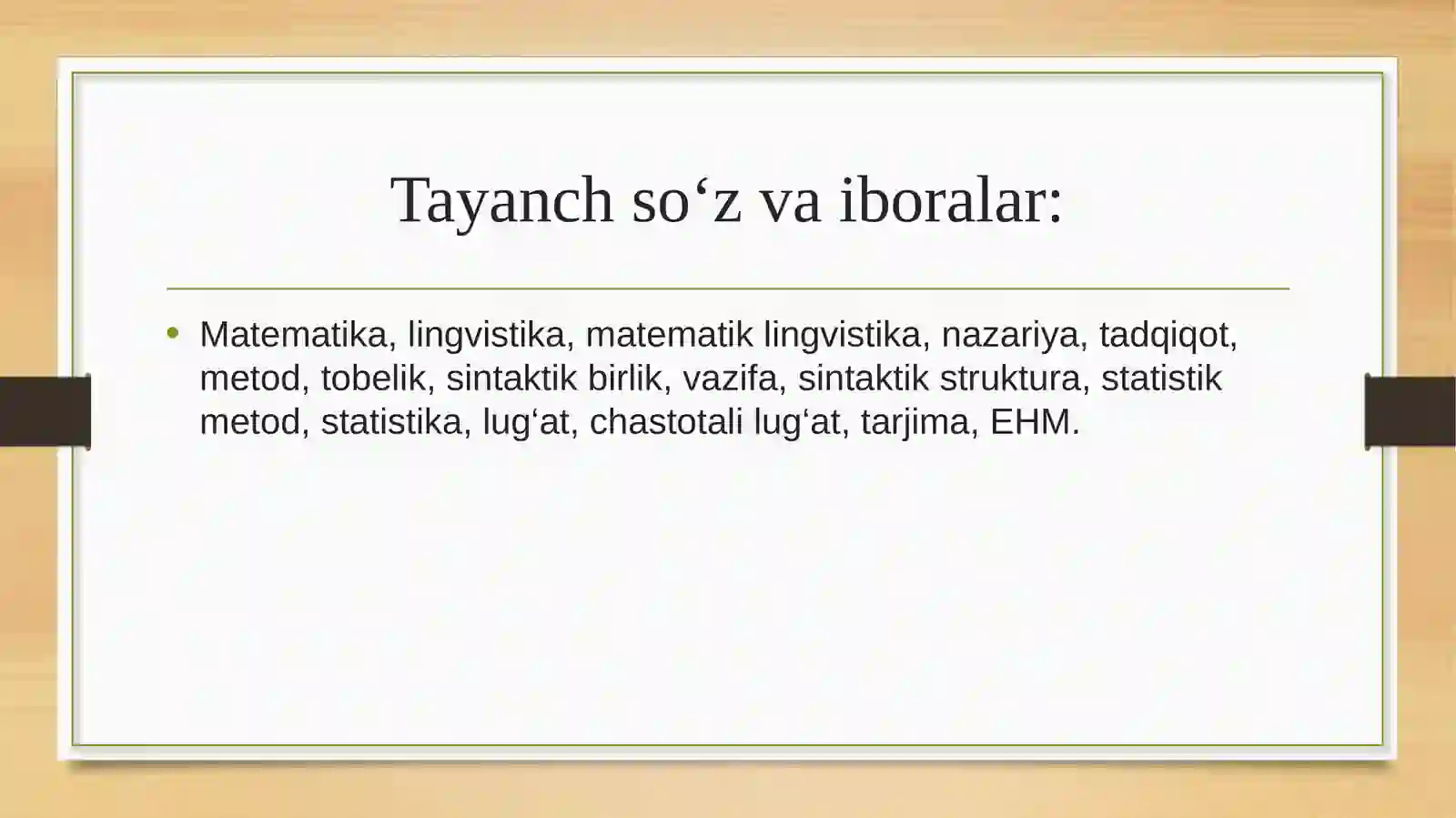 Tayanch so‘z va iboralar:

• Matematika, lingvistika, matematik lingvistika, nazariya, tadqiqot, metod, tobelik, sintaktik birlik, vazifa, sintaktik struktura, statistik metod, statistika, lug‘at, chastotali lug‘at, tarjima, EHM.